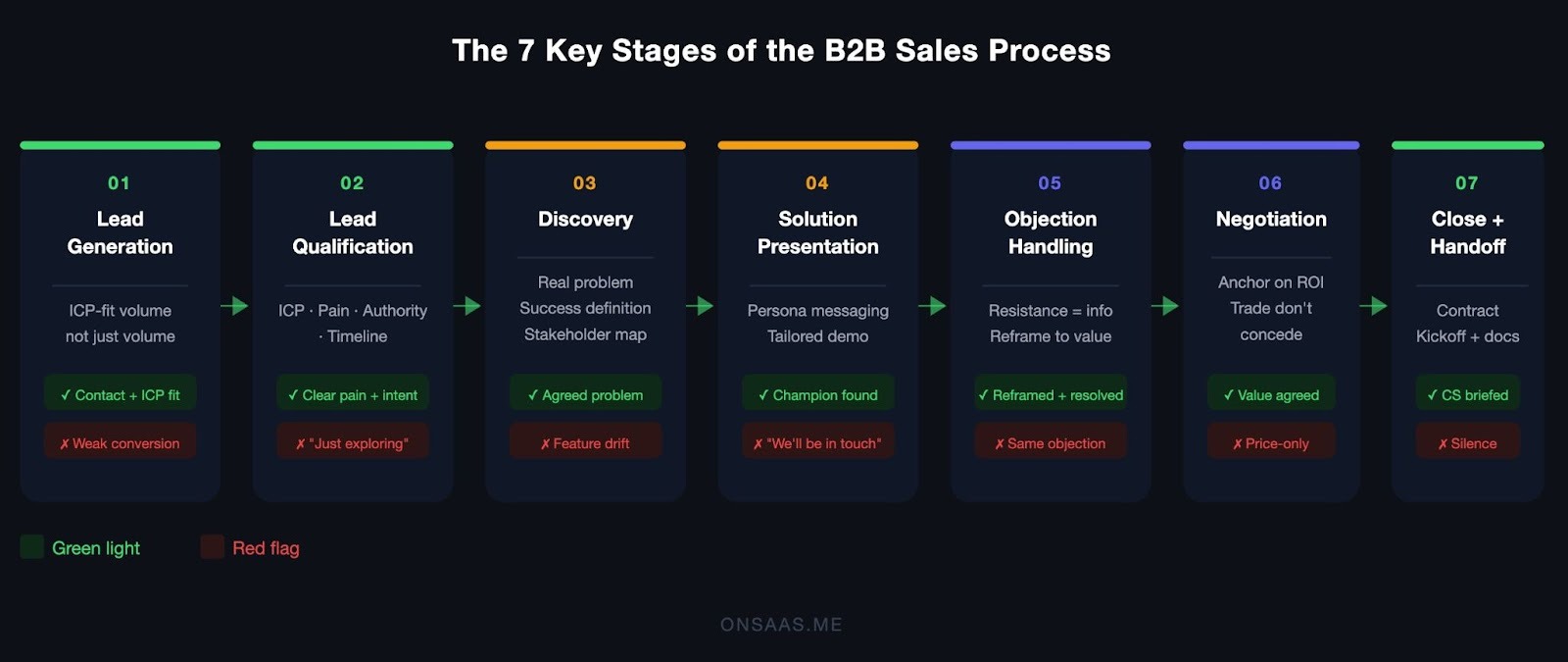 The 7 Key Stages of the B2B Sales Process

01
Lead Generation
ICP-fit volume not just volume
✓ Contact + ICP fit
✗ Weak conversion

02
Lead Qualification
ICP · Pain · Authority · Timeline
✓ Clear pain + intent
✗ "Just exploring"

03
Discovery
Real problem
Success definition
Stakeholder map
✓ Agreed problem
✗ Feature drift

04
Solution Presentation
Persona messaging
Tailored demo
✓ Champion found
✗ "We'll be in touch"

05
Objection Handling
Resistance = info
Reframe to value
✓ Reframed + resolved
✗ Same objection

06
Negotiation
Anchor on ROI
Trade don't concede
✓ Value agreed
✗ Price-only

07
Close + Handoff
Contract
Kickoff + docs
✓ CS briefed
✗ Silence

Green light
Red flag

ONSAAS.ME